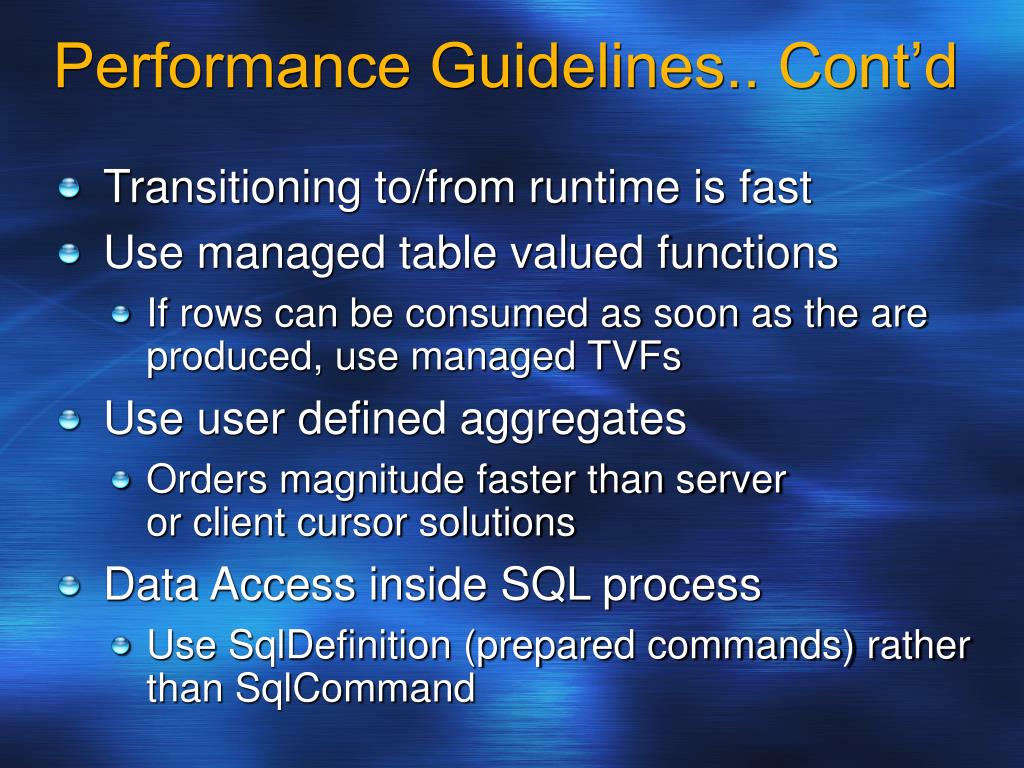 Performance Guidelines.. Cont'd

Transitioning to/from runtime is fast

Use managed table valued functions

If rows can be consumed as soon as the are produced, use managed TVFs

Use user defined aggregates

Orders magnitude faster than server or client cursor solutions

Data Access inside SQL process

Use SqlDefinition (prepared commands) rather than SqlCommand